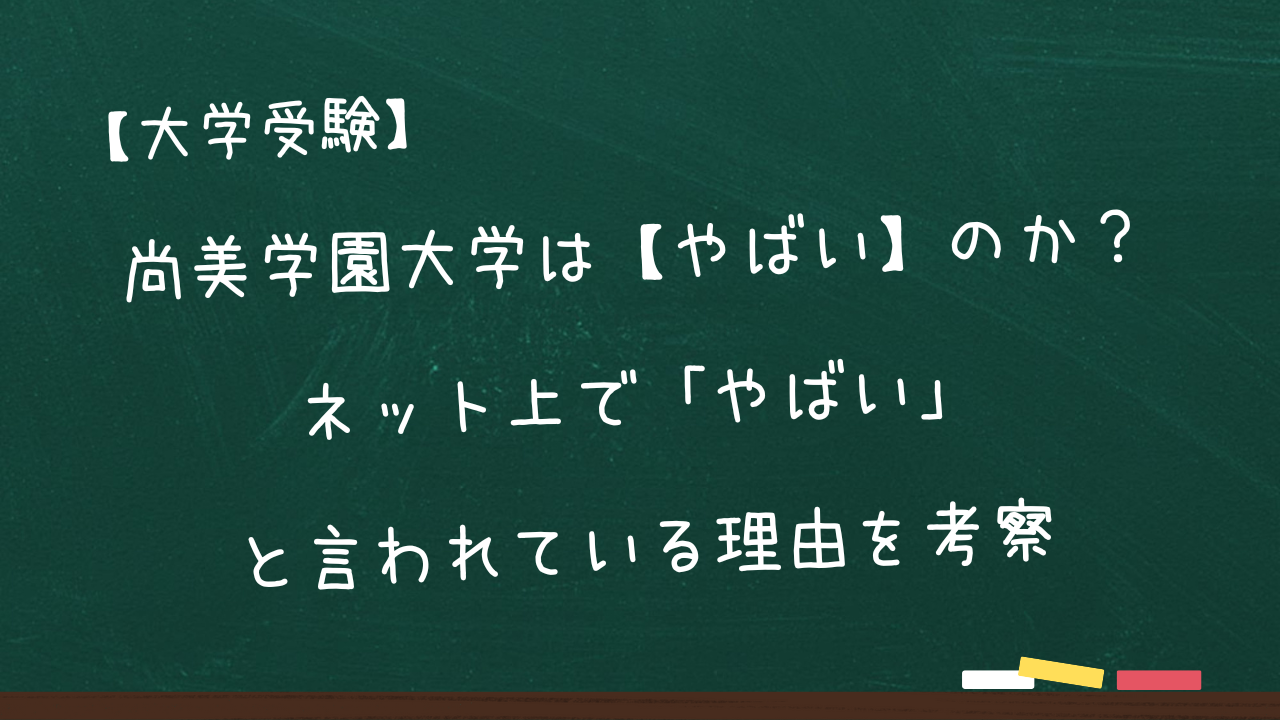 【大学受験】

尚美学園大学は【やばい】のか？

ネット上で「やばい」

と言われている理由を考察